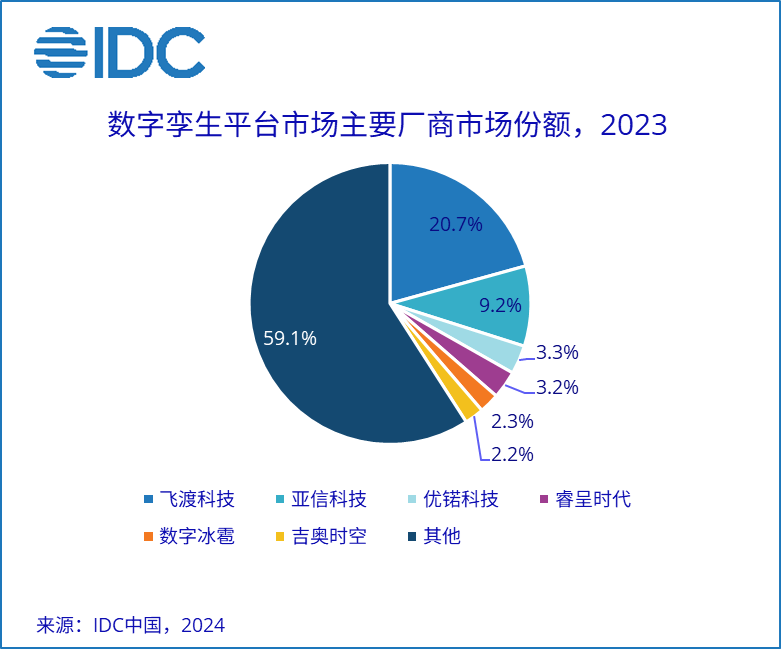 IDC

数字孪生平台市场主要厂商市场份额，2023

20.7%

9.2%

3.3%

3.2%

2.3%

2.2%

59.1%

飞渡科技 亚信科技 优锘科技 睿呈时代
数字冰雹 吉奥时空 其他

来源：IDC中国，2024